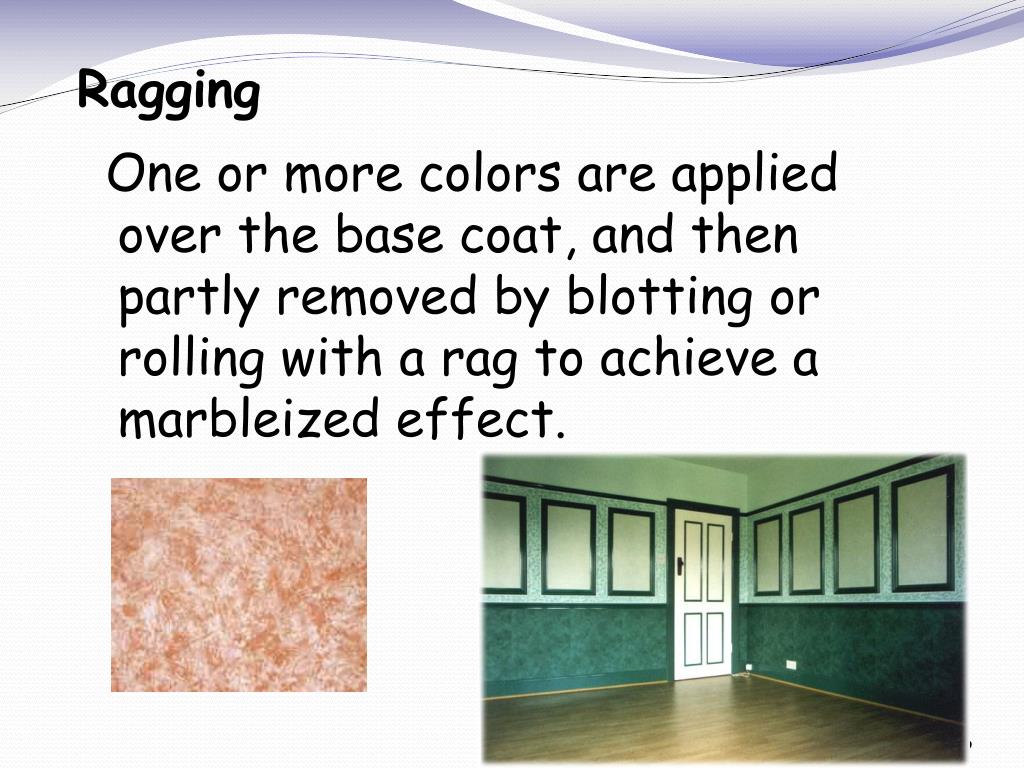 Ragging

One or more colors are applied over the base coat, and then partly removed by blotting or rolling with a rag to achieve a marbleized effect.